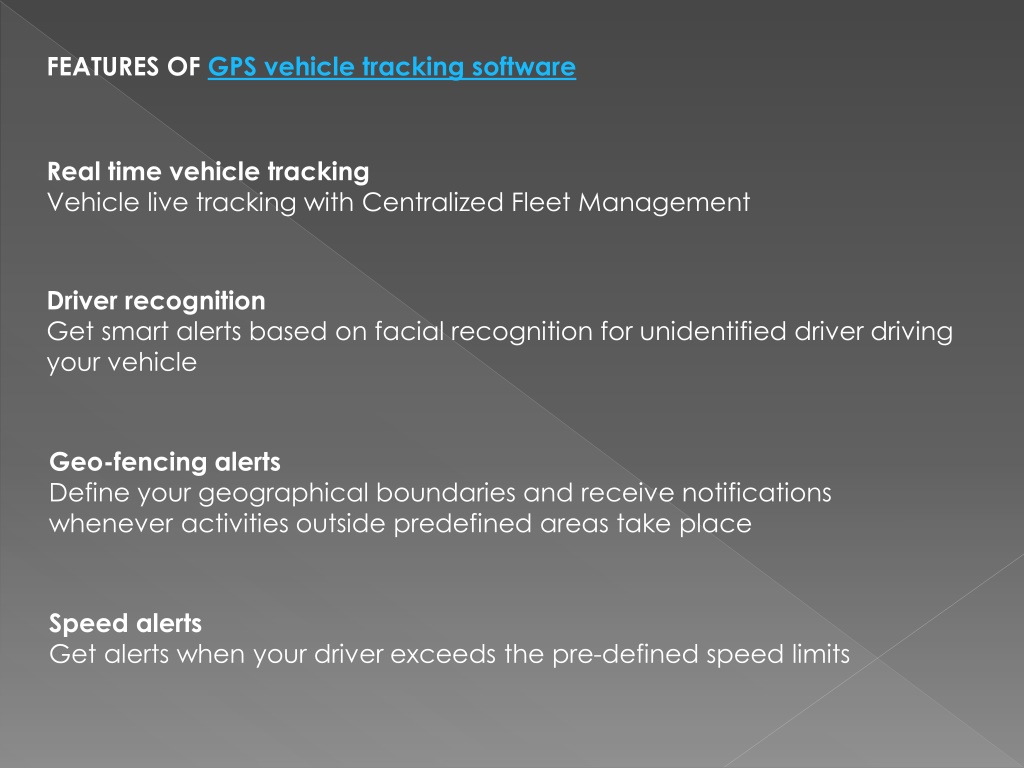 FEATURES OF GPS vehicle tracking software

Real time vehicle tracking
Vehicle live tracking with Centralized Fleet Management

Driver recognition
Get smart alerts based on facial recognition for unidentified driver driving your vehicle

Geo-fencing alerts
Define your geographical boundaries and receive notifications whenever activities outside predefined areas take place

Speed alerts
Get alerts when your driver exceeds the pre-defined speed limits